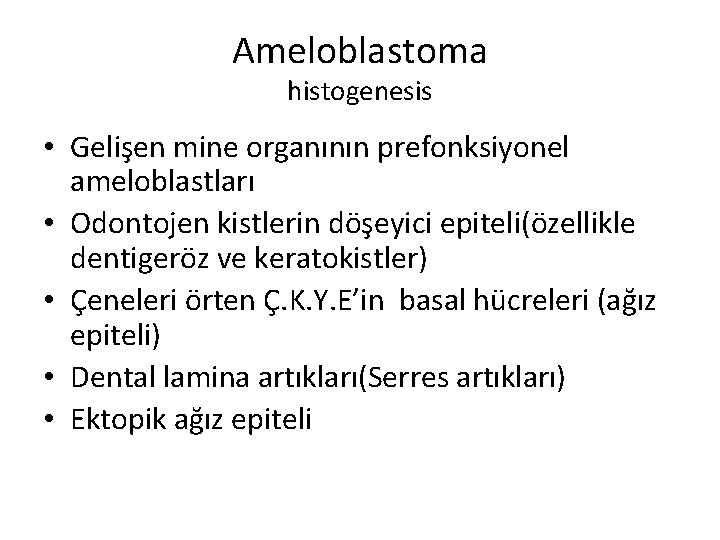 Ameloblastoma
histogenesis

• Gelişen mine organının prefonksiyonel ameloblastları
• Odontojen kistlerin döşeyici epiteli(özellikle dentigeröz ve keratokistler)
• Çeneleri örten Ç.K.Y.E'in basal hücreleri (ağız epiteli)
• Dental lamina artıkları(Serres artıkları)
• Ektopik ağız epiteli